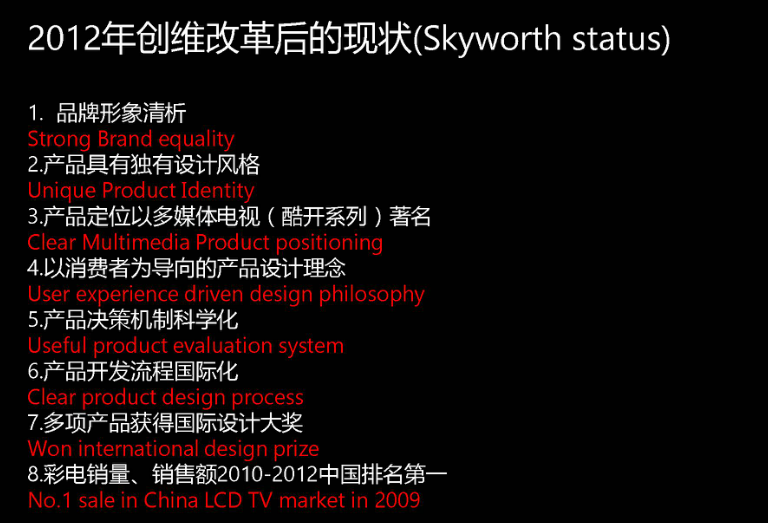 2012年创维改革后的现状(Skyworth status)

1. 品牌形象清析
Strong Brand equality
2.产品具有独有设计风格
Unique Product Identity
3.产品定位以多媒体电视（酷开系列）著名
Clear Multimedia Product positioning
4.以消费者为导向的产品设计理念
User experience driven design philosophy
5.产品决策机制科学化
Useful product evaluation system
6.产品开发流程国际化
Clear product design process
7.多项产品获得国际设计大奖
Won international design prize
8.彩电销量、销售额2010-2012中国排名第一
No.1 sale in China LCD TV market in 2009